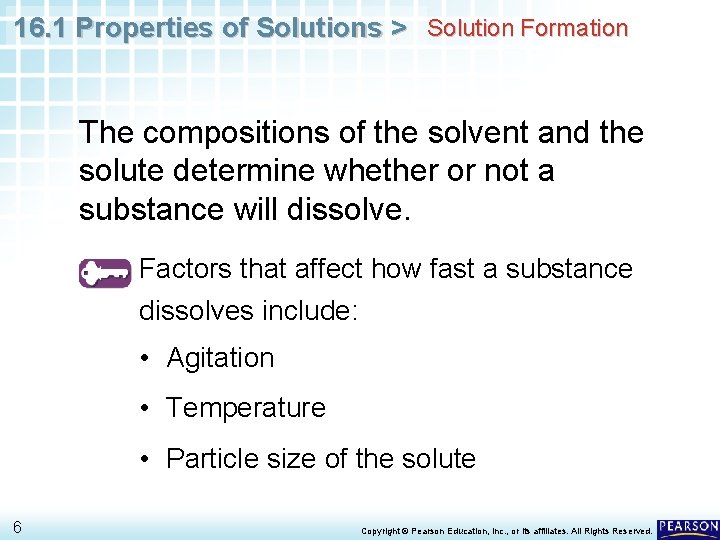 16.1 Properties of Solutions > Solution Formation

The compositions of the solvent and the solute determine whether or not a substance will dissolve.

Factors that affect how fast a substance dissolves include:

• Agitation

• Temperature

• Particle size of the solute

6

Copyright © Pearson Education, Inc., or its affiliates. All Rights Reserved.

PEARSON